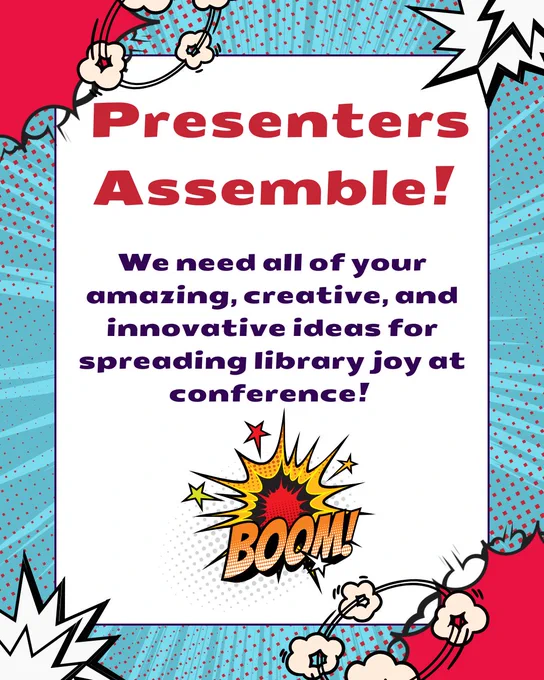 Presenters Assemble!

We need all of your amazing, creative, and innovative ideas for spreading library joy at conference!

BOOM!